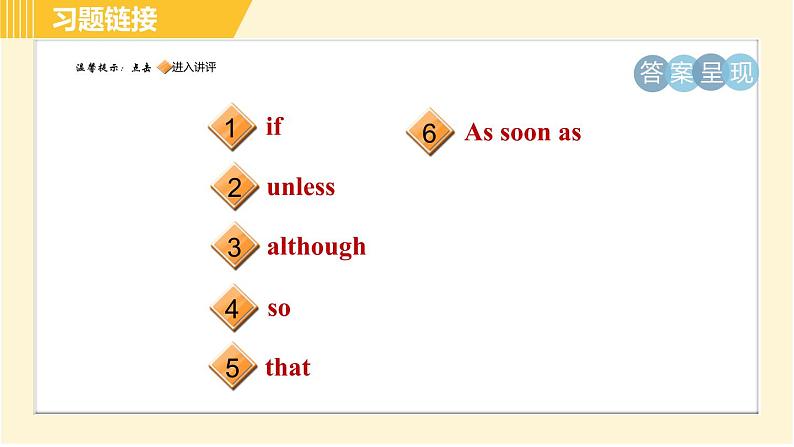 习题链接

温馨提示：点击 进入讲评

答案呈现

1 if

2 unless

3 although

4 so

5 that

6 As soon as